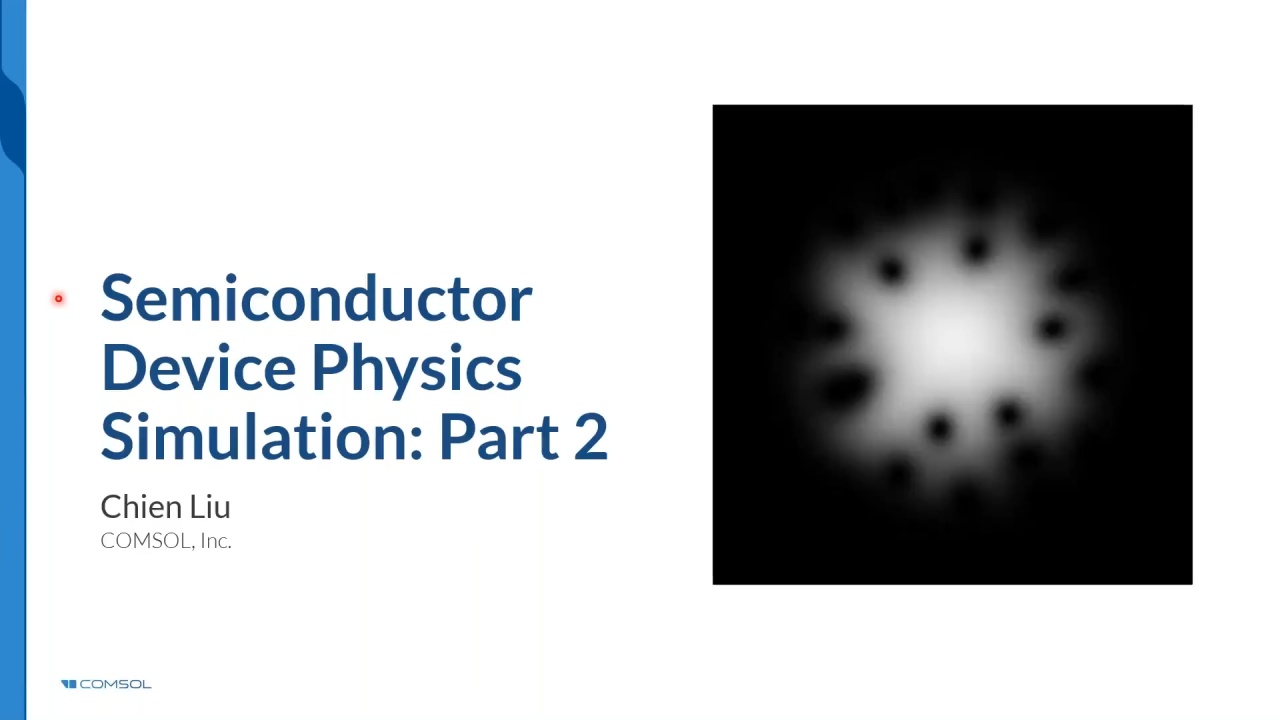 Semiconductor Device Physics Simulation: Part 2

Chien Liu
COMSOL, Inc.

COMSOL